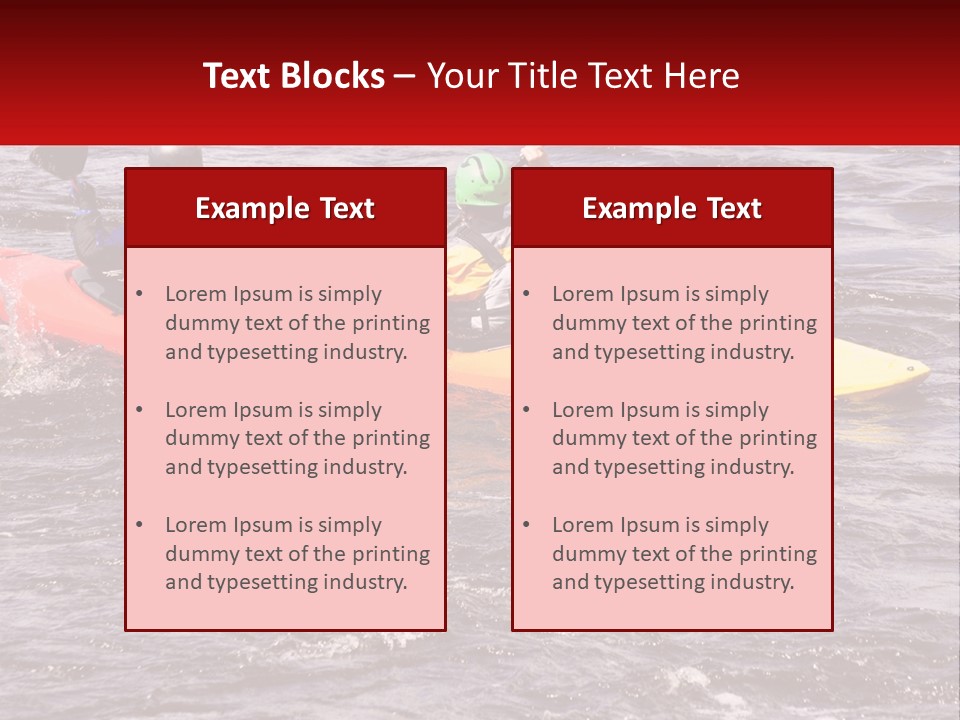 Text Blocks – Your Title Text Here

Example Text

• Lorem Ipsum is simply dummy text of the printing and typesetting industry.

• Lorem Ipsum is simply dummy text of the printing and typesetting industry.

• Lorem Ipsum is simply dummy text of the printing and typesetting industry.

Example Text

• Lorem Ipsum is simply dummy text of the printing and typesetting industry.

• Lorem Ipsum is simply dummy text of the printing and typesetting industry.

• Lorem Ipsum is simply dummy text of the printing and typesetting industry.